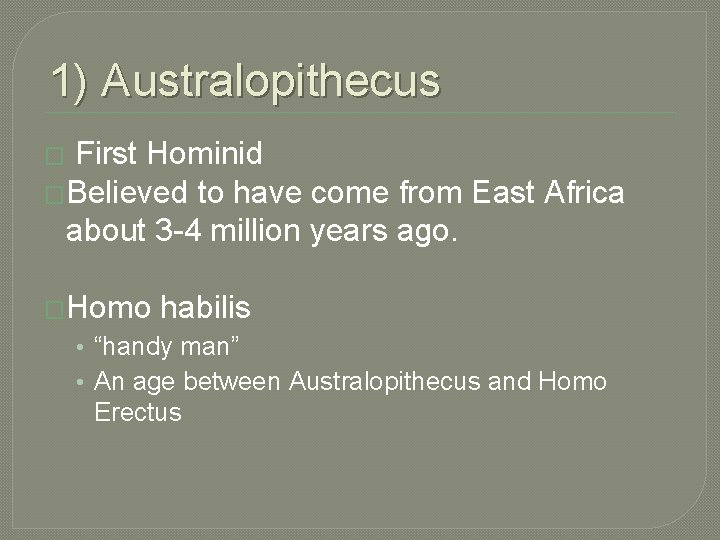 1) Australopithecus

First Hominid

Believed to have come from East Africa about 3-4 million years ago.

Homo habilis

• “handy man”
• An age between Australopithecus and Homo Erectus